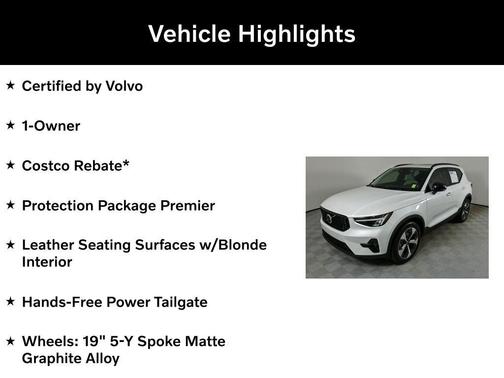 Vehicle Highlights

★ Certified by Volvo

★ 1-Owner

★ Costco Rebate*

★ Protection Package Premier

★ Leather Seating Surfaces w/Blonde Interior

★ Hands-Free Power Tailgate

★ Wheels: 19" 5-Y Spoke Matte Graphite Alloy